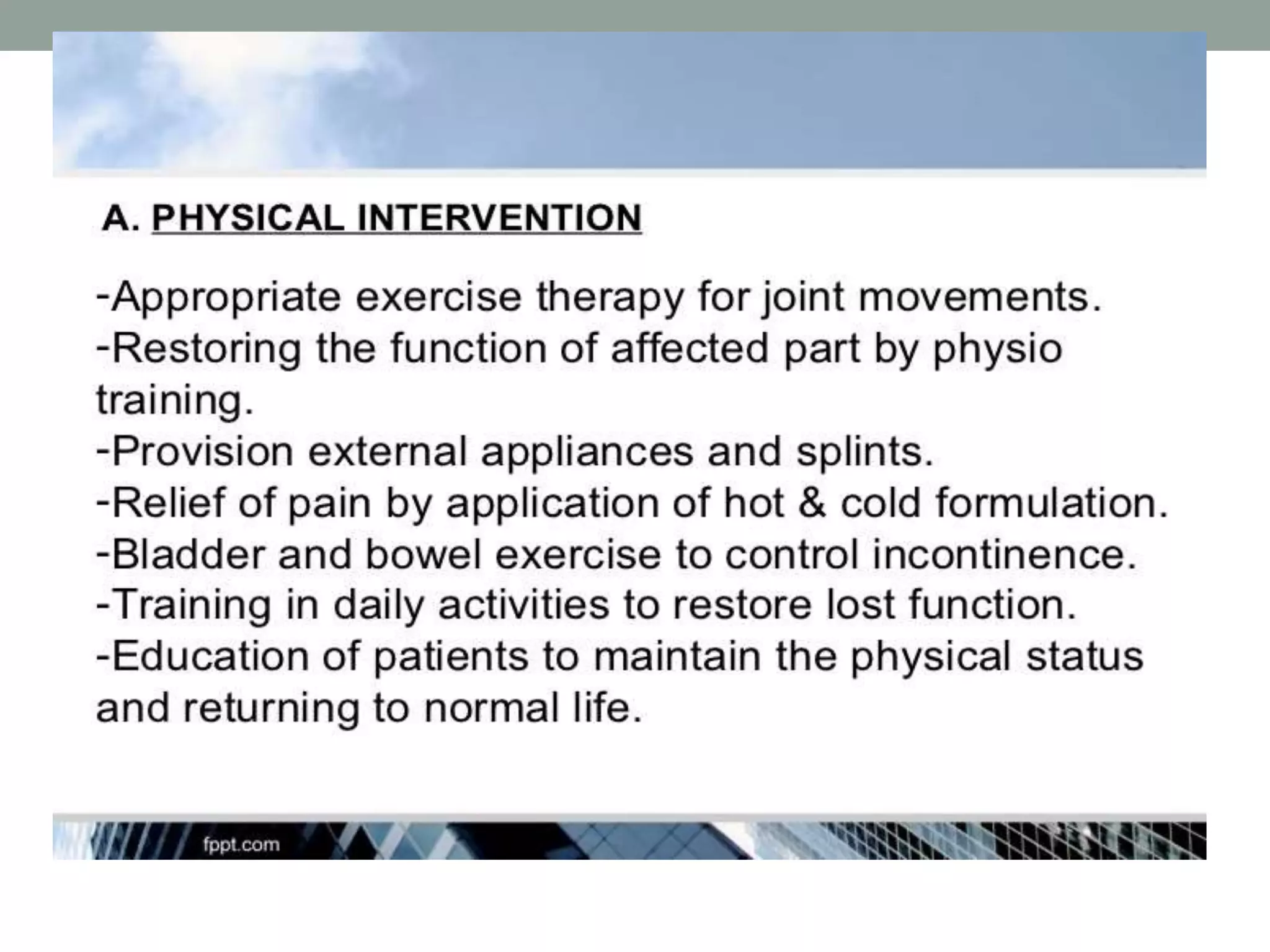 A. PHYSICAL INTERVENTION

-Appropriate exercise therapy for joint movements.
-Restoring the function of affected part by physio training.
-Provision external appliances and splints.
-Relief of pain by application of hot & cold formulation.
-Bladder and bowel exercise to control incontinence.
-Training in daily activities to restore lost function.
-Education of patients to maintain the physical status and returning to normal life.

fppt.com